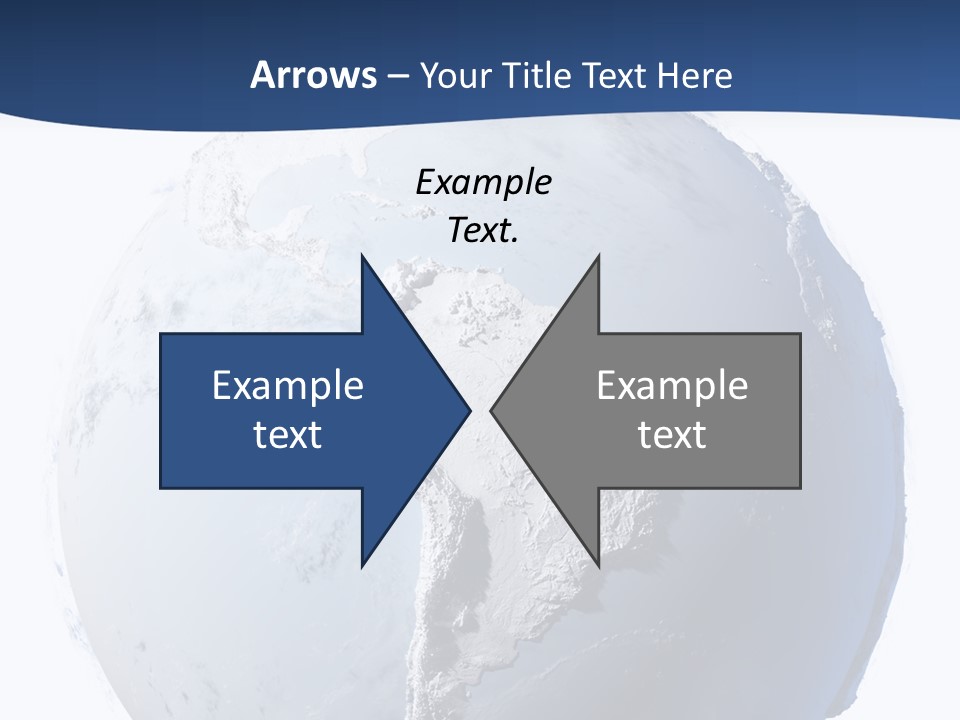 Arrows – Your Title Text Here

Example Text.

Example text

Example text